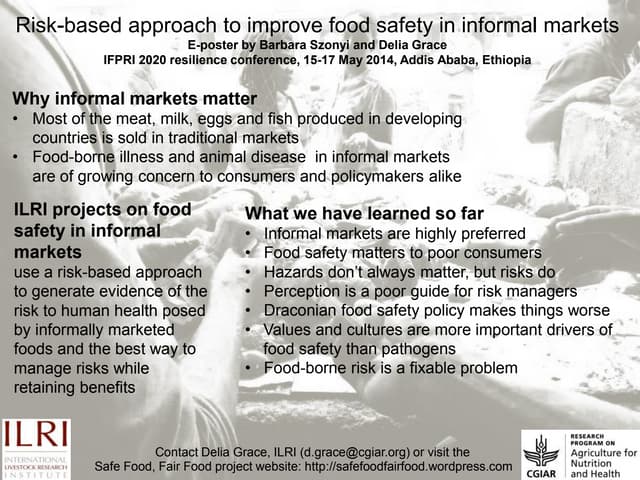 Risk-based approach to improve food safety in informal markets
E-poster by Barbara Szonyi and Delia Grace
IFPRI 2020 resilience conference, 15-17 May 2014, Addis Ababa, Ethiopia

Why informal markets matter
• Most of the meat, milk, eggs and fish produced in developing countries is sold in traditional markets
• Food-borne illness and animal disease in informal markets are of growing concern to consumers and policymakers alike

ILRI projects on food safety in informal markets
use a risk-based approach to generate evidence of the risk to human health posed by informally marketed foods and the best way to manage risks while retaining benefits

What we have learned so far
• Informal markets are highly preferred
• Food safety matters to poor consumers
• Hazards don't always matter, but risks do
• Perception is a poor guide for risk managers
• Draconian food safety policy makes things worse
• Values and cultures are more important drivers of food safety than pathogens
• Food-borne risk is a fixable problem

ILRI
INTERNATIONAL LIVESTOCK RESEARCH INSTITUTE

Contact Delia Grace, ILRI (d.grace@cgiar.org) or visit the Safe Food, Fair Food project website: http://safefoodfairfood.wordpress.com

CGIAR
RESEARCH PROGRAM ON
Agriculture for Nutrition and Health